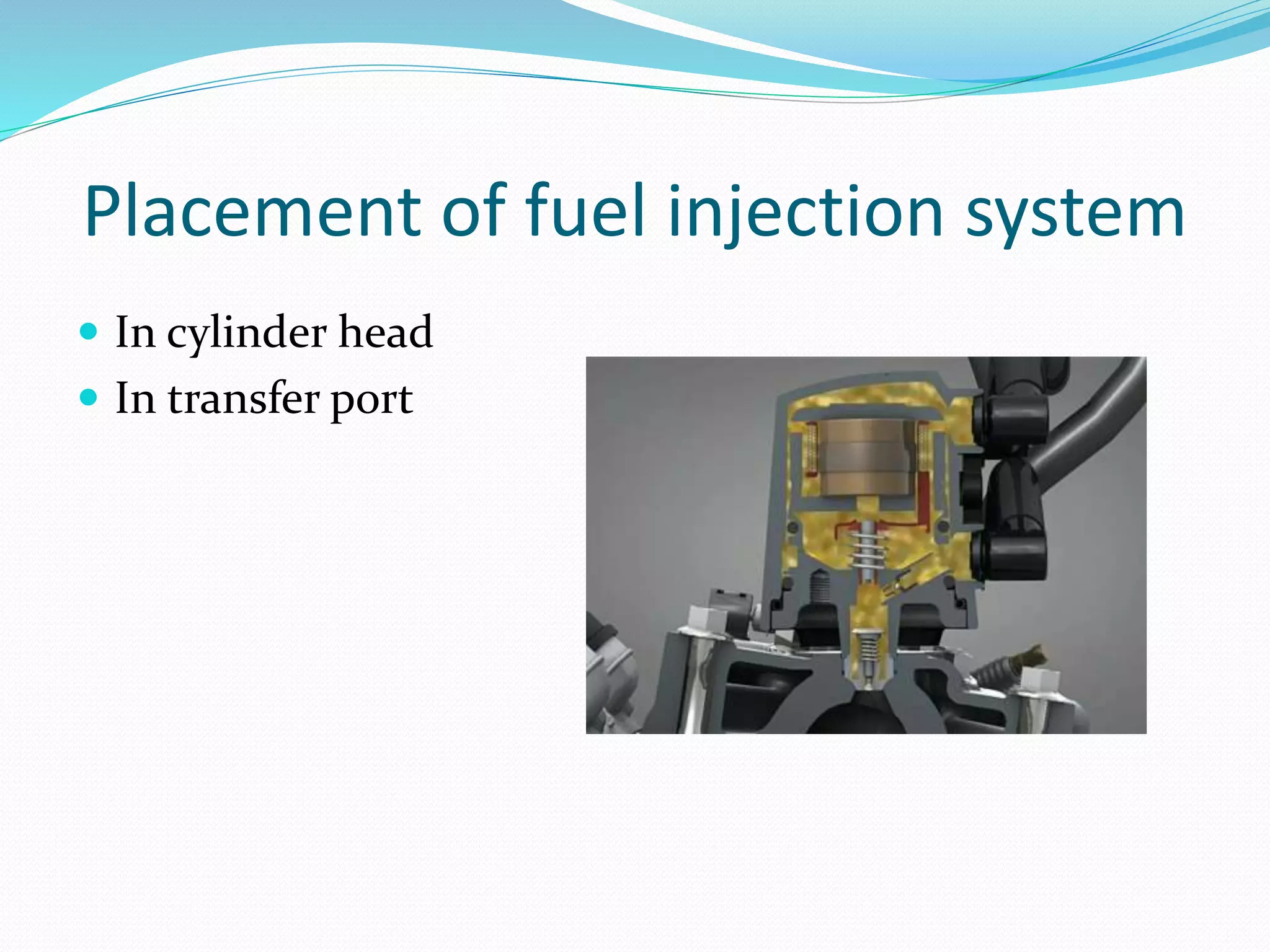 Placement of fuel injection system

- In cylinder head
- In transfer port